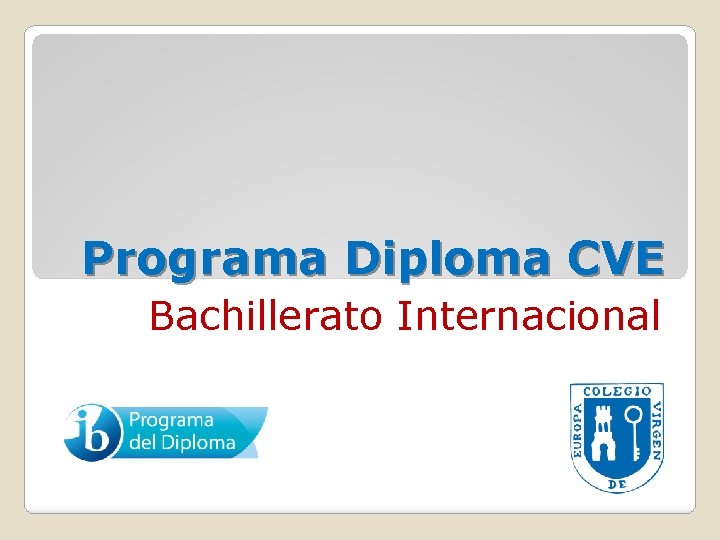 Programa Diploma CVE

Bachillerato Internacional

ib Programa del Diploma

COLEGIO VIRGEN DE EUROPA